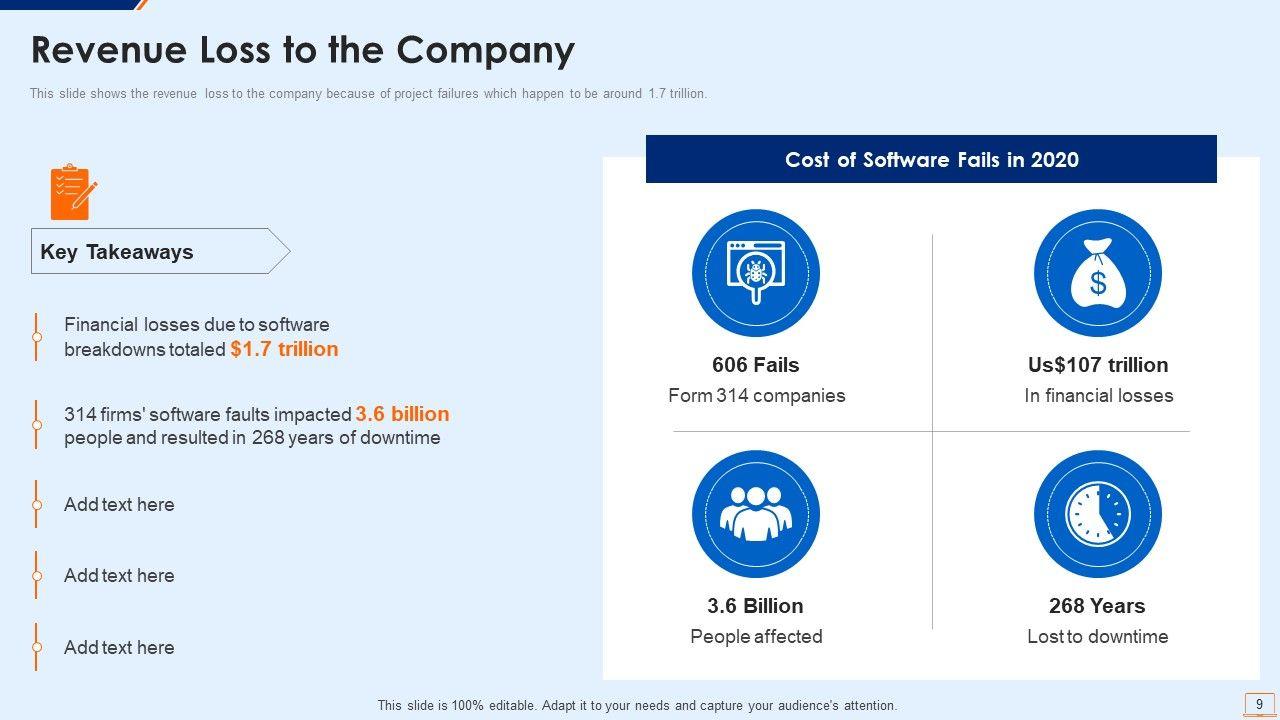 Revenue Loss to the Company

This slide shows the revenue loss to the company because of project failures which happen to be around 1.7 trillion.

Key Takeaways

Financial losses due to software breakdowns totaled $1.7 trillion

314 firms' software faults impacted 3.6 billion people and resulted in 268 years of downtime

Add text here

Add text here

Add text here

Cost of Software Fails in 2020

606 Fails
Form 314 companies

Us$107 trillion
In financial losses

3.6 Billion
People affected

268 Years
Lost to downtime

This slide is 100% editable. Adapt it to your needs and capture your audience's attention.

9